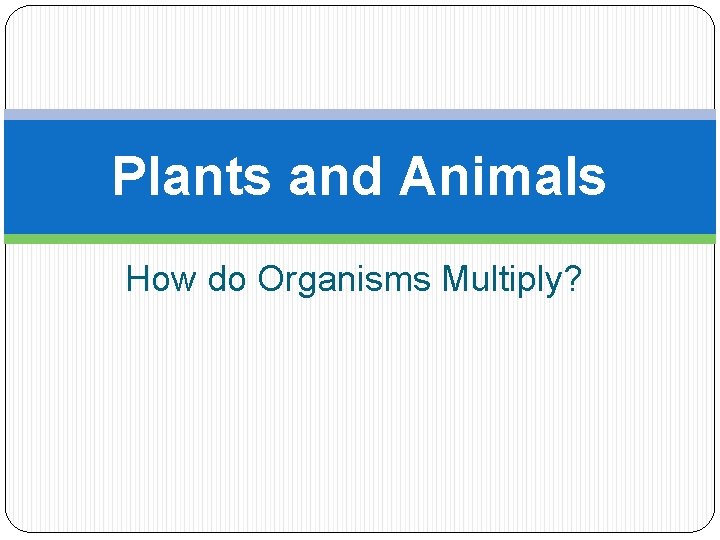 Plants and Animals

How do Organisms Multiply?